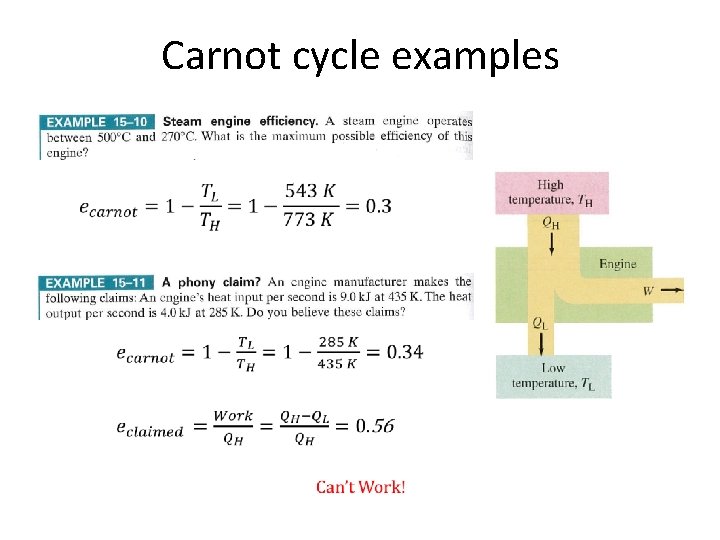 Carnot cycle examples

EXAMPLE 15–10 Steam engine efficiency. A steam engine operates between 500°C and 270°C. What is the maximum possible efficiency of this engine?

$e_{carnot} = 1 - \frac{T_L}{T_H} = 1 - \frac{543\ K}{773\ K} = 0.3$

EXAMPLE 15–11 A phony claim? An engine manufacturer makes the following claims: An engine's heat input per second is 9.0 kJ at 435 K. The heat output per second is 4.0 kJ at 285 K. Do you believe these claims?

$e_{carnot} = 1 - \frac{T_L}{T_H} = 1 - \frac{285\ K}{435\ K} = 0.34$

$e_{claimed} = \frac{Work}{Q_H} = \frac{Q_H - Q_L}{Q_H} = 0.56$

Can't Work!

High temperature, $T_H$

$Q_H$

Engine

$W$

$Q_L$

Low temperature, $T_L$